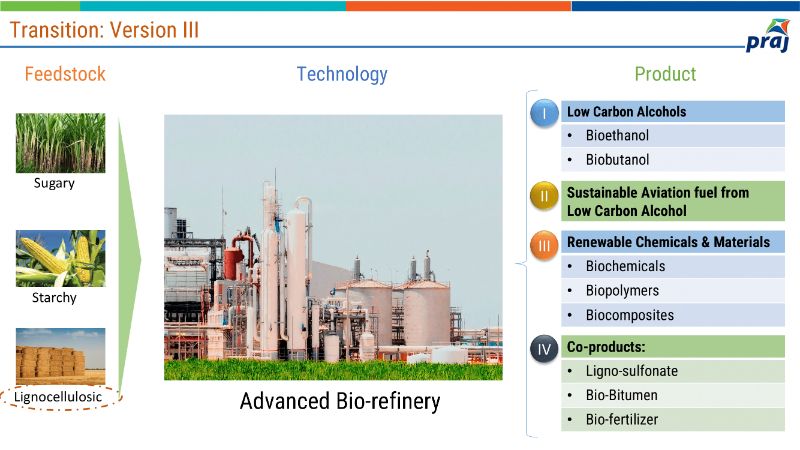 Transition: Version III

praj

Feedstock

Sugary

Starchy

Lignocellulosic

Technology

Advanced Bio-refinery

Product

I Low Carbon Alcohols
• Bioethanol
• Biobutanol

II Sustainable Aviation fuel from Low Carbon Alcohol

III Renewable Chemicals & Materials
• Biochemicals
• Biopolymers
• Biocomposites

IV Co-products:
• Ligno-sulfonate
• Bio-Bitumen
• Bio-fertilizer